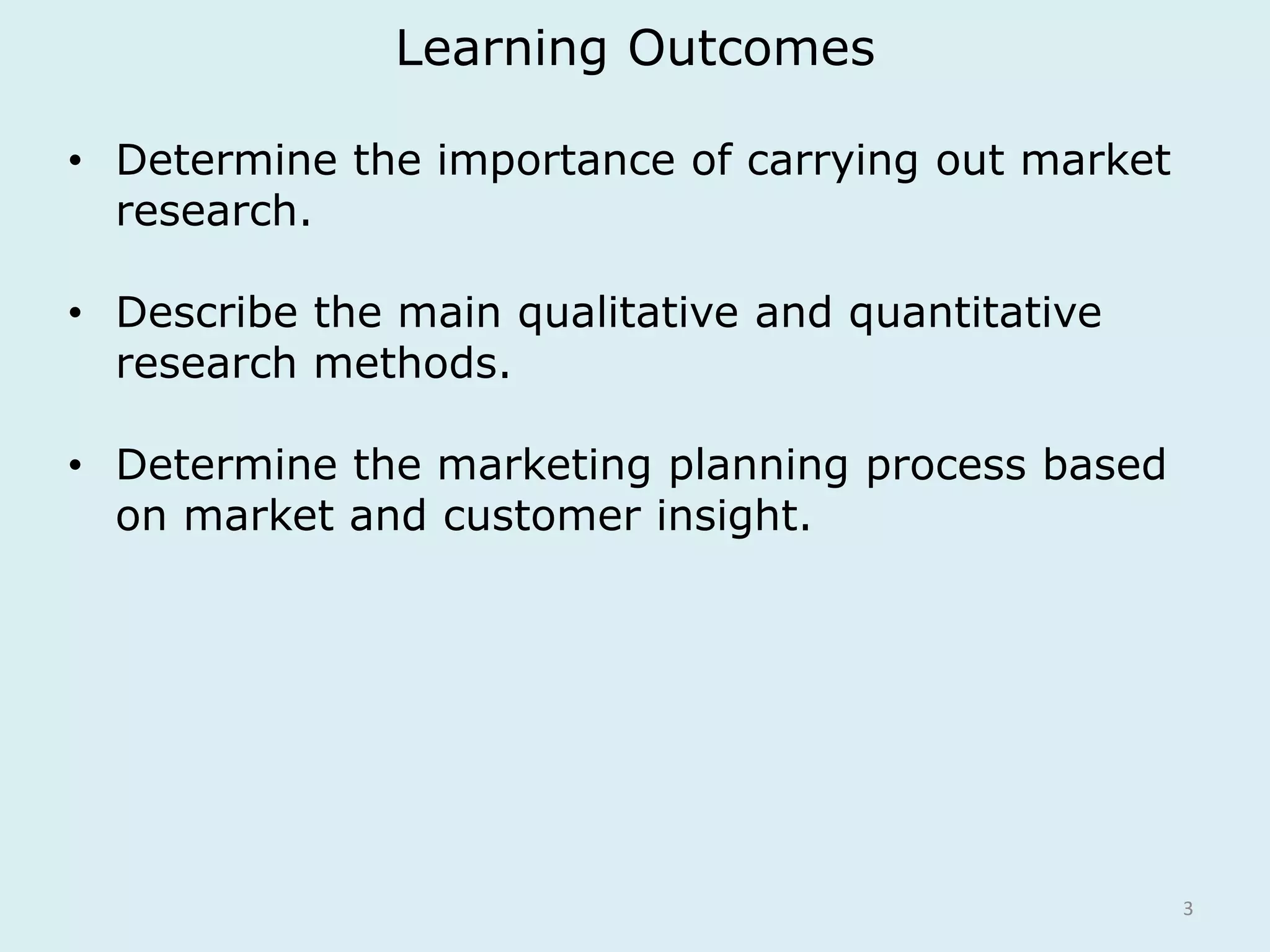 Learning Outcomes

• Determine the importance of carrying out market research.

• Describe the main qualitative and quantitative research methods.

• Determine the marketing planning process based on market and customer insight.

3